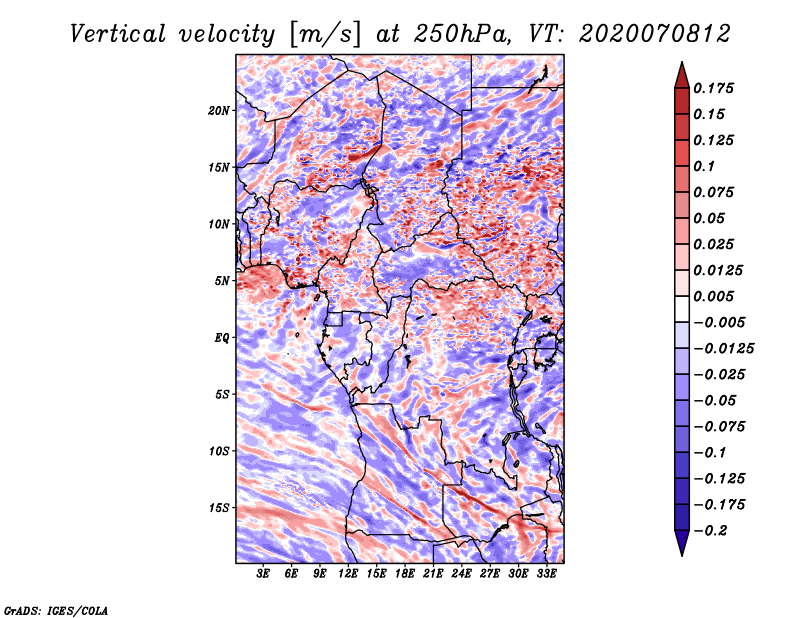 Vertical velocity [m/s] at 250hPa, VT: 2020070812

20N
15N
10N
5N
EQ
5S
10S
15S

3E 6E 9E 12E 15E 18E 21E 24E 27E 30E 33E

0.175
0.15
0.125
0.1
0.075
0.05
0.025
0.0125
0.005
−0.005
−0.0125
−0.025
−0.05
−0.075
−0.1
−0.125
−0.175
−0.2

GrADS: IGES/COLA